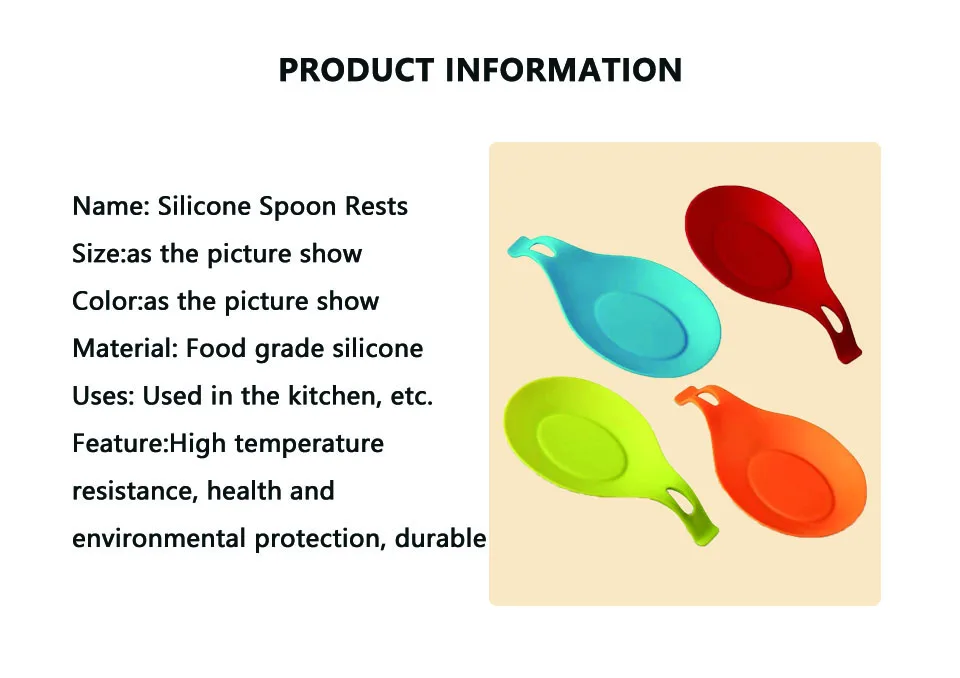 PRODUCT INFORMATION

Name: Silicone Spoon Rests
Size:as the picture show
Color:as the picture show
Material: Food grade silicone
Uses: Used in the kitchen, etc.
Feature:High temperature resistance, health and environmental protection, durable